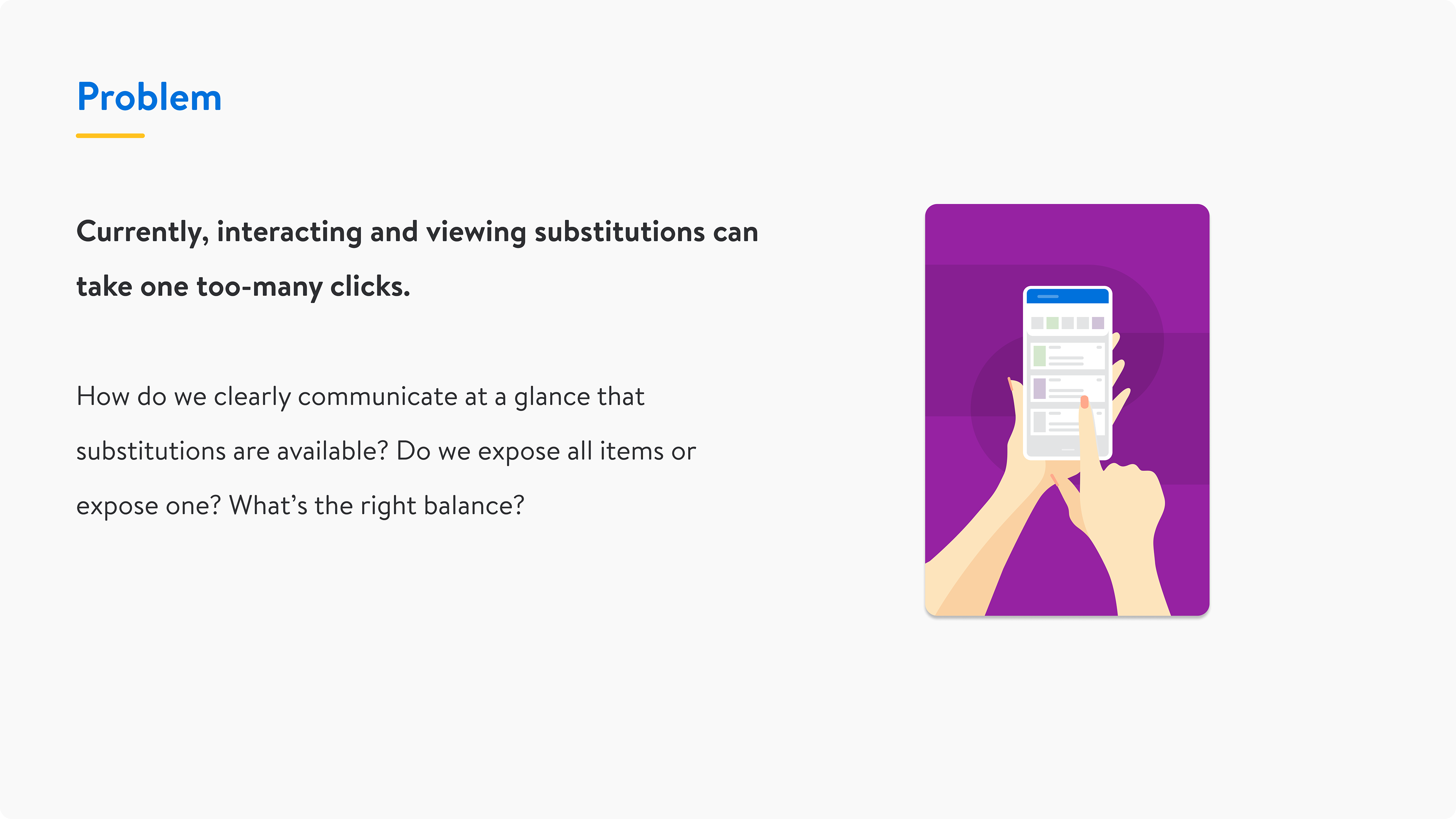 Problem

Currently, interacting and viewing substitutions can take one too-many clicks.

How do we clearly communicate at a glance that substitutions are available? Do we expose all items or expose one? What’s the right balance?